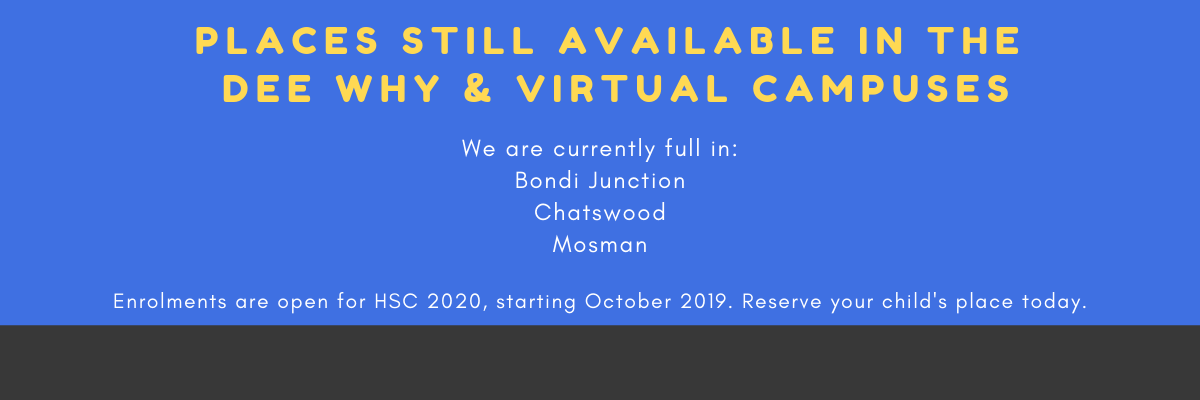 PLACES STILL AVAILABLE IN THE DEE WHY & VIRTUAL CAMPUSES

We are currently full in:
Bondi Junction
Chatswood
Mosman

Enrolments are open for HSC 2020, starting October 2019. Reserve your child's place today.